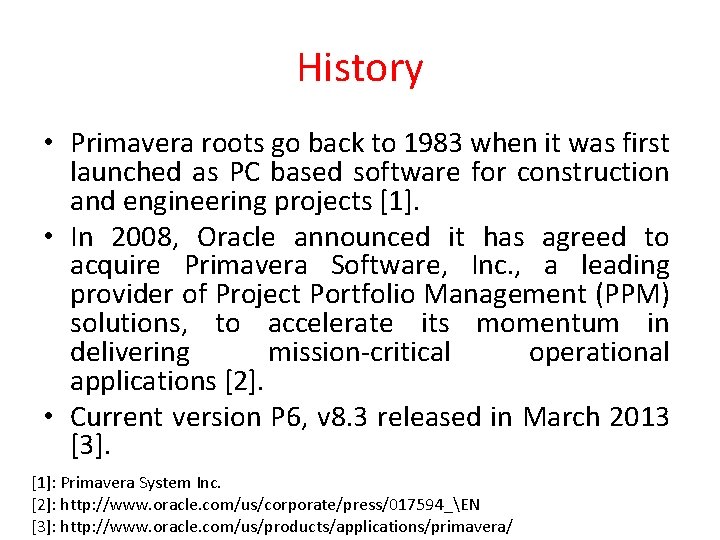 History

• Primavera roots go back to 1983 when it was first launched as PC based software for construction and engineering projects [1].

• In 2008, Oracle announced it has agreed to acquire Primavera Software, Inc., a leading provider of Project Portfolio Management (PPM) solutions, to accelerate its momentum in delivering mission-critical operational applications [2].

• Current version P6, v8.3 released in March 2013 [3].

[1]: Primavera System Inc.
[2]: http://www.oracle.com/us/corporate/press/017594_\EN
[3]: http://www.oracle.com/us/products/applications/primavera/